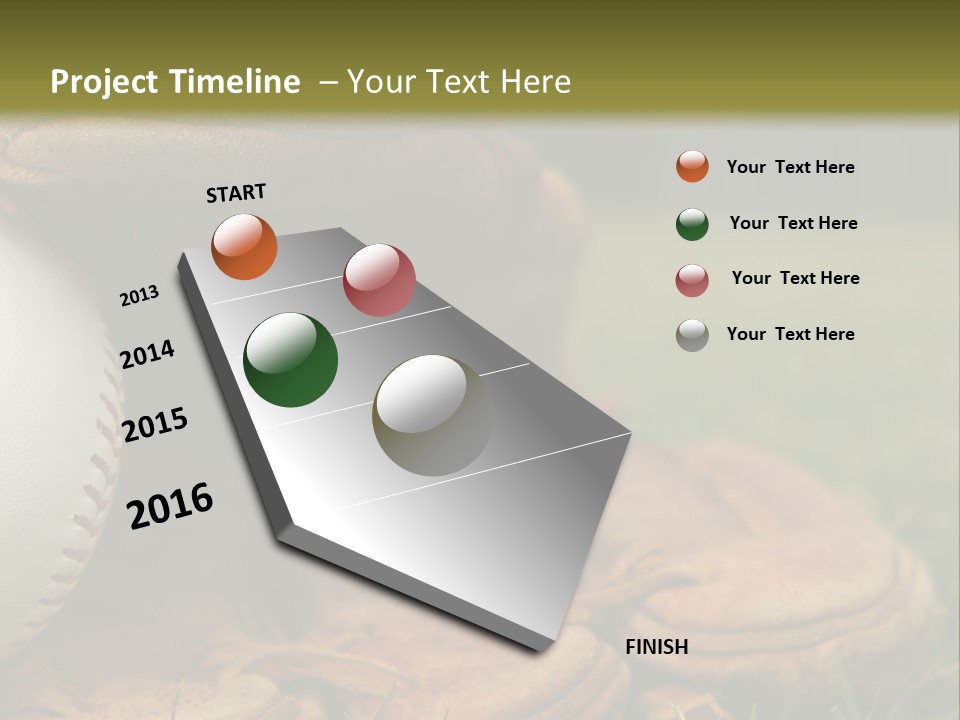 Project Timeline – Your Text Here

START

2013

2014

2015

2016

FINISH

Your Text Here

Your Text Here

Your Text Here

Your Text Here